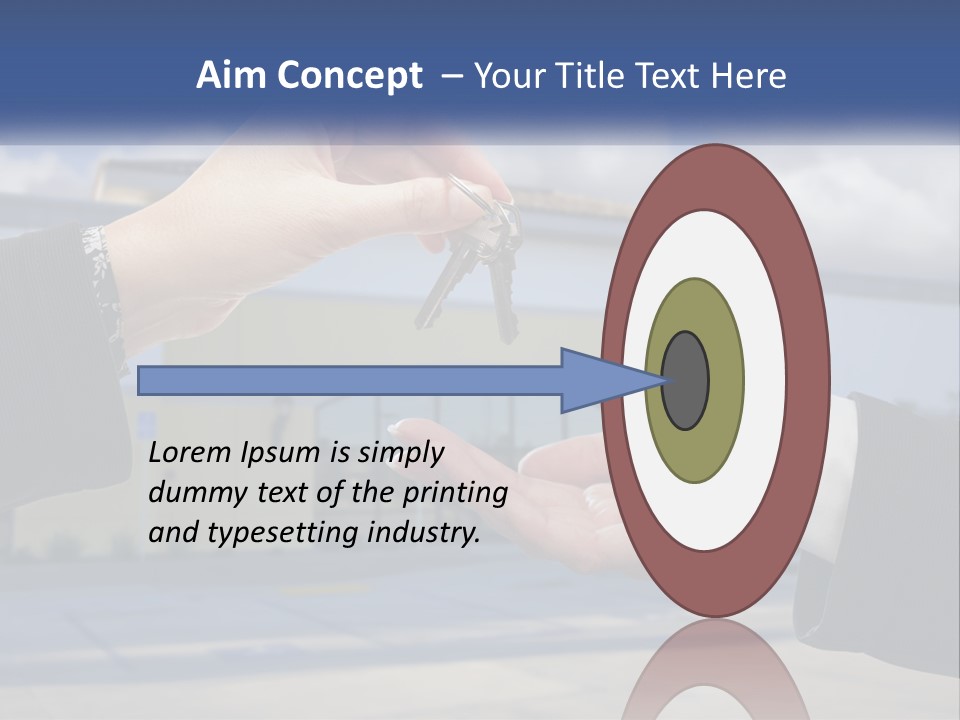 Aim Concept – Your Title Text Here

Lorem Ipsum is simply dummy text of the printing and typesetting industry.